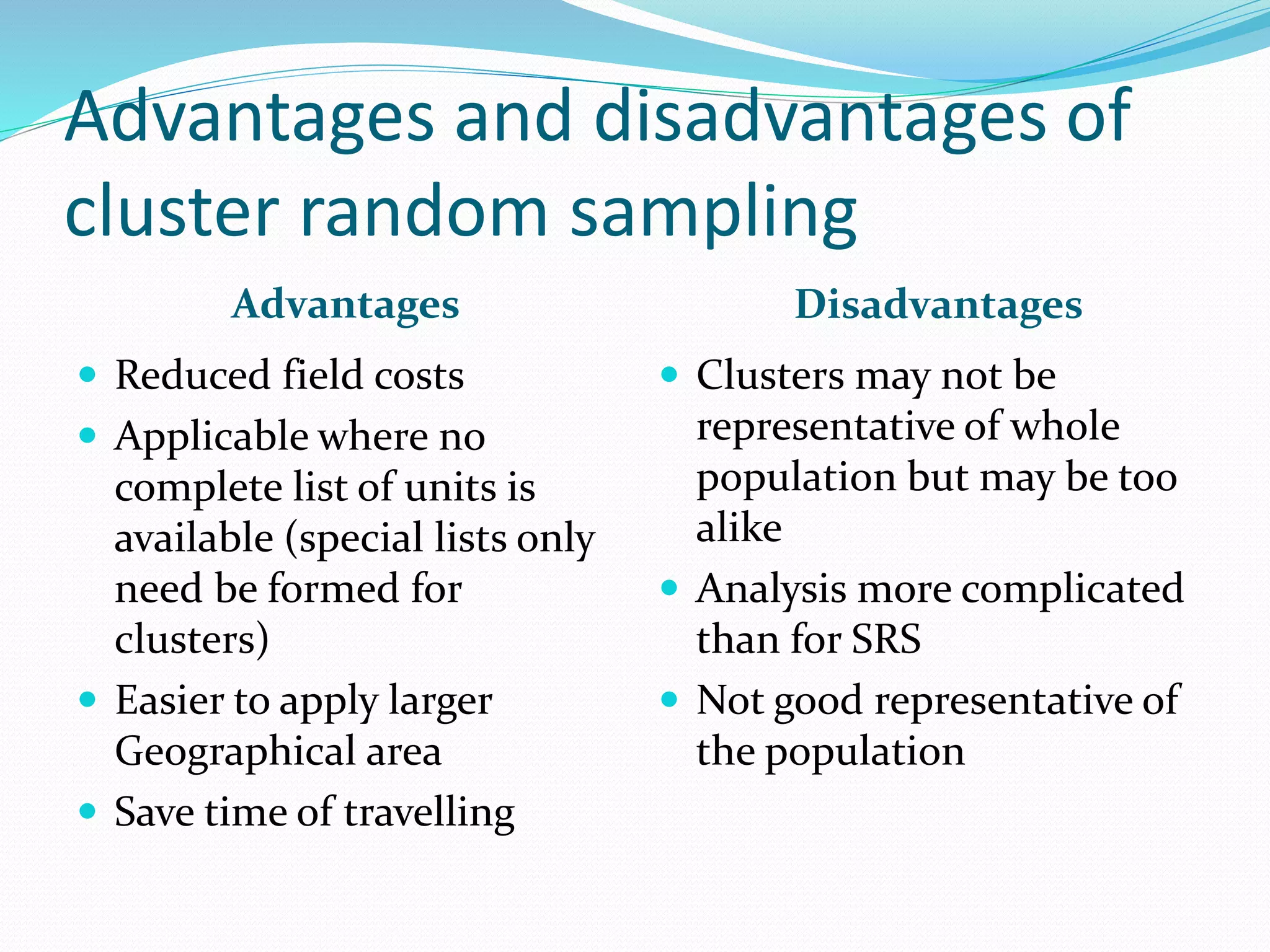 Advantages and disadvantages of cluster random sampling

Advantages

- Reduced field costs
- Applicable where no complete list of units is available (special lists only need be formed for clusters)
- Easier to apply larger Geographical area
- Save time of travelling

Disadvantages

- Clusters may not be representative of whole population but may be too alike
- Analysis more complicated than for SRS
- Not good representative of the population